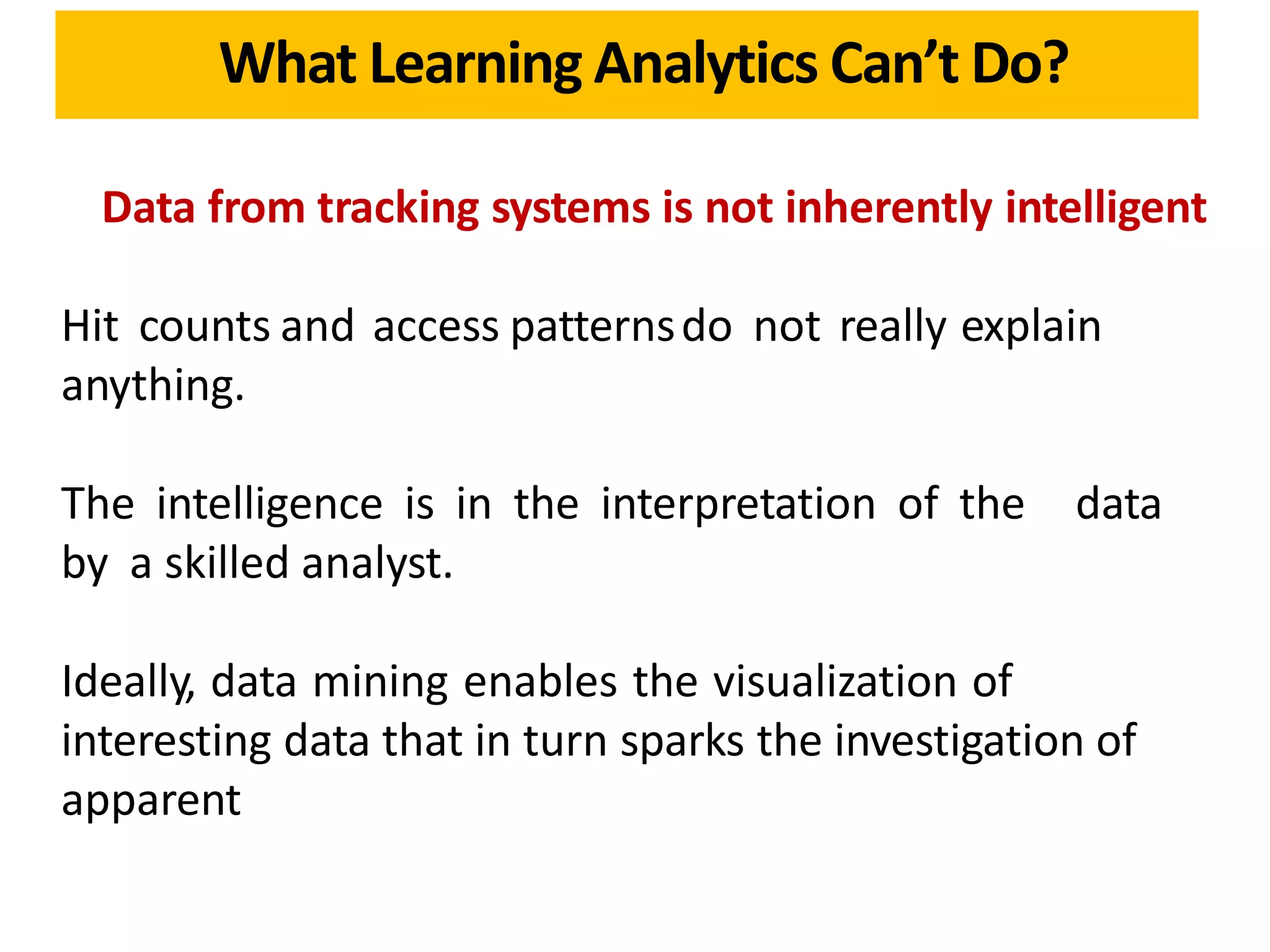 What Learning Analytics Can’t Do?

Data from tracking systems is not inherently intelligent

Hit counts and access patterns do not really explain anything.

The intelligence is in the interpretation of the data by a skilled analyst.

Ideally, data mining enables the visualization of interesting data that in turn sparks the investigation of apparent